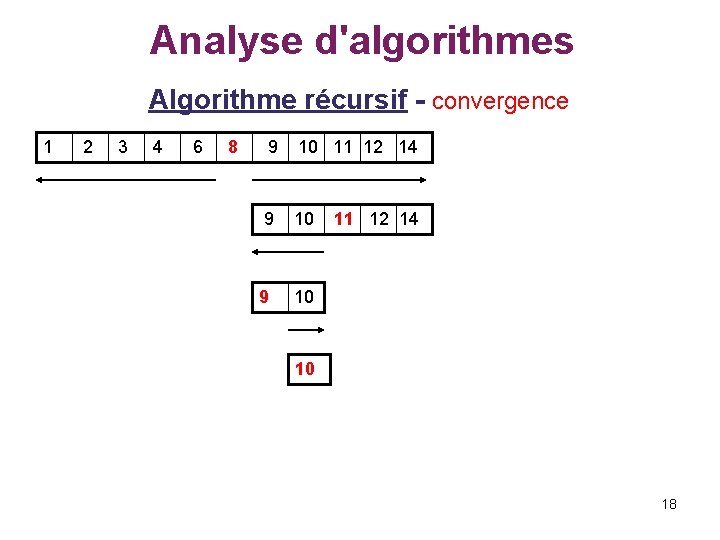 Analyse d'algorithmes

Algorithme récursif - convergence

| 1 | 2 | 3 | 4 | 6 | 8 | 9 | 10 | 11 | 12 | 14 |
|---|---|---|---|---|---|---|---|---|---|---|

| 9 | 10 | 11 | 12 | 14 |
|---|---|---|---|---|

| 9 | 10 |
|---|---|

| 10 |
|---|

18